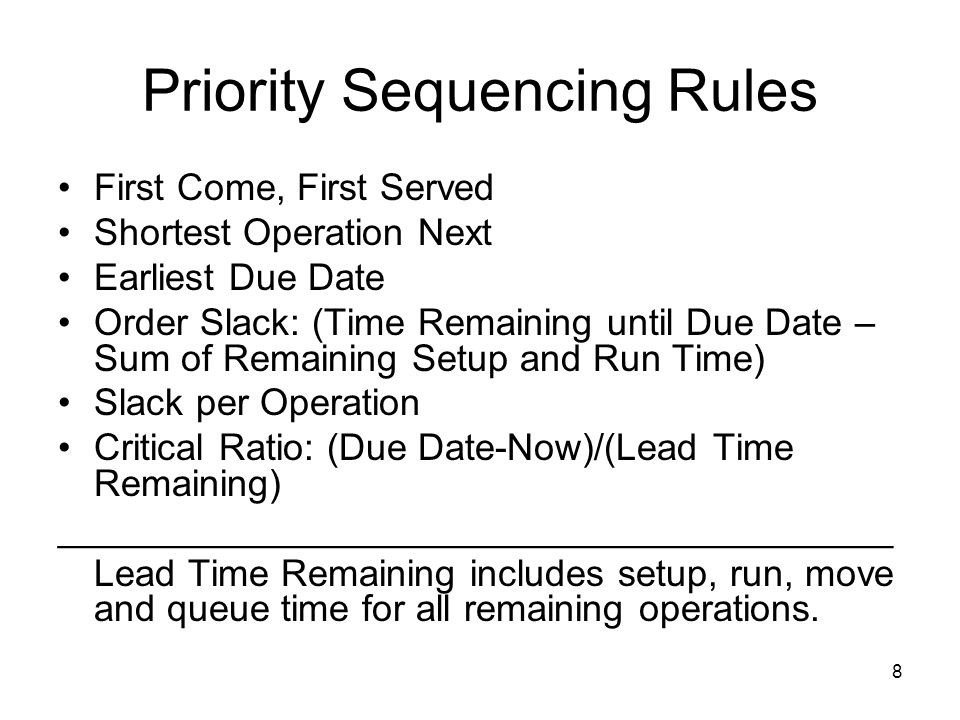 Priority Sequencing Rules

• First Come, First Served
• Shortest Operation Next
• Earliest Due Date
• Order Slack: (Time Remaining until Due Date – Sum of Remaining Setup and Run Time)
• Slack per Operation
• Critical Ratio: (Due Date-Now)/(Lead Time Remaining)

Lead Time Remaining includes setup, run, move and queue time for all remaining operations.

8